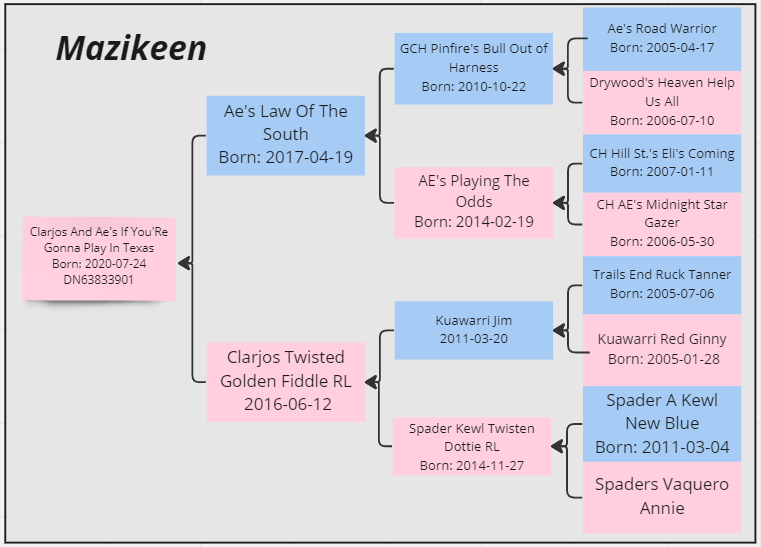 Mazikeen

Clarjos And Ae's If You'Re Gonna Play In Texas
Born: 2020-07-24
DN63833901

Ae's Law Of The South
Born: 2017-04-19

Clarjos Twisted Golden Fiddle RL
2016-06-12

GCH Pinfire's Bull Out of Harness
Born: 2010-10-22

AE's Playing The Odds
Born: 2014-02-19

Kuawarri Jim
2011-03-20

Spader Kewl Twisten Dottie RL
Born: 2014-11-27

Ae's Road Warrior
Born: 2005-04-17

Drywood's Heaven Help Us All
Born: 2006-07-10

CH Hill St.'s Eli's Coming
Born: 2007-01-11

CH AE's Midnight Star Gazer
Born: 2006-05-30

Trails End Ruck Tanner
Born: 2005-07-06

Kuawarri Red Ginny
Born: 2005-01-28

Spader A Kewl New Blue
Born: 2011-03-04

Spaders Vaquero Annie